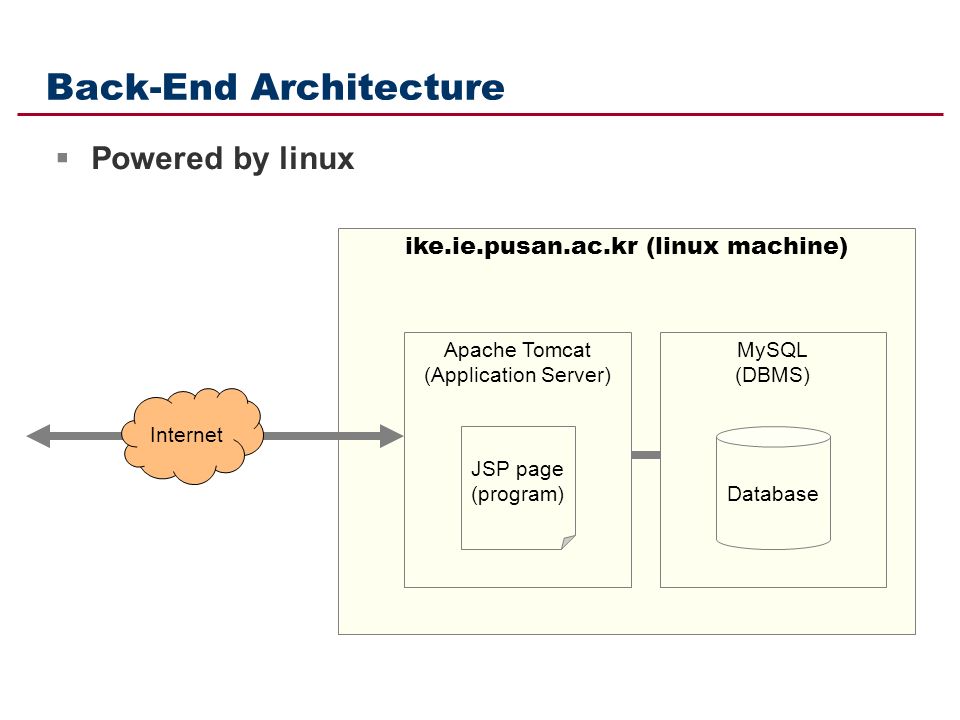 Back-End Architecture

▪ Powered by linux

ike.ie.pusan.ac.kr (linux machine)

Internet

Apache Tomcat
(Application Server)

JSP page
(program)

MySQL
(DBMS)

Database